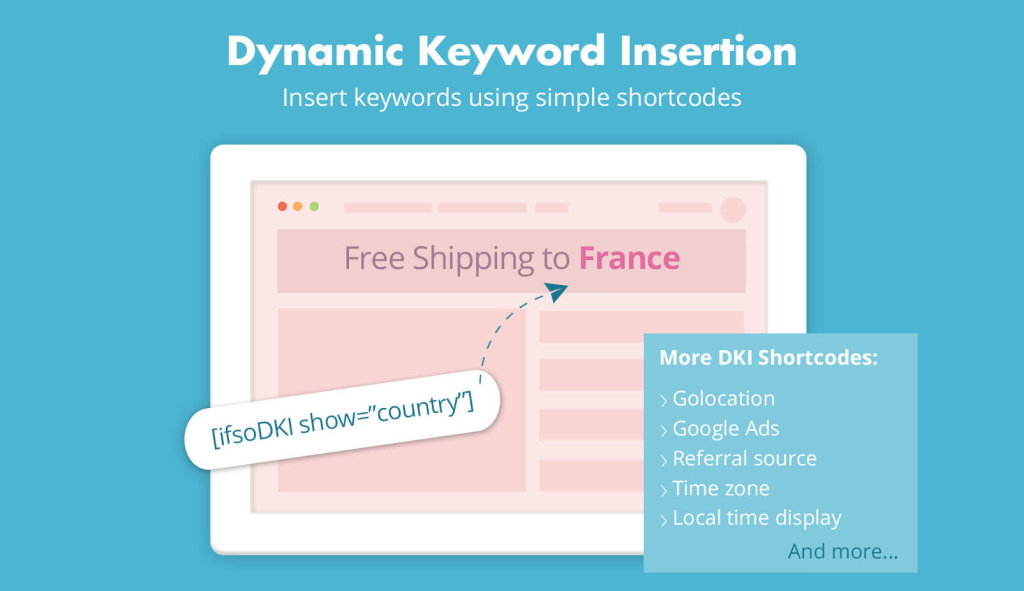 Dynamic Keyword Insertion
Insert keywords using simple shortcodes

Free Shipping to France

[ifsoDKI show="country"]

More DKI Shortcodes:
› Golocation
› Google Ads
› Referral source
› Time zone
› Local time display
And more...